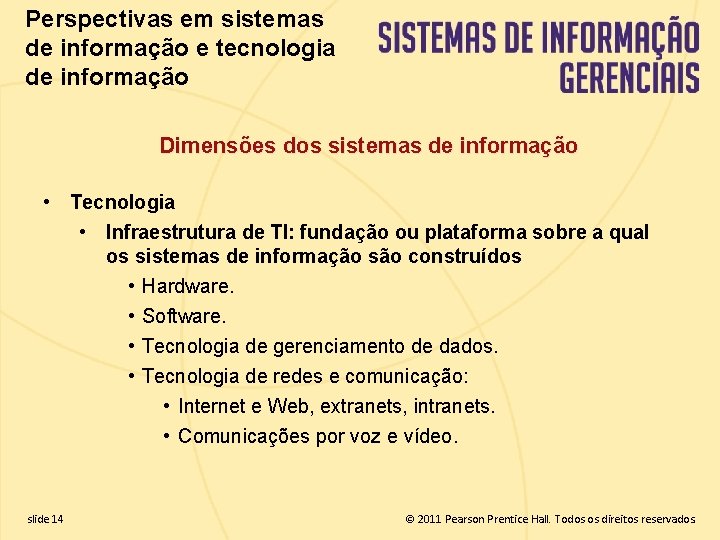 Perspectivas em sistemas de informação e tecnologia de informação

SISTEMAS DE INFORMAÇÃO GERENCIAIS

Dimensões dos sistemas de informação

• Tecnologia
  • Infraestrutura de TI: fundação ou plataforma sobre a qual os sistemas de informação são construídos
    • Hardware.
    • Software.
    • Tecnologia de gerenciamento de dados.
    • Tecnologia de redes e comunicação:
      • Internet e Web, extranets, intranets.
      • Comunicações por voz e vídeo.

slide 14

© 2011 Pearson Prentice Hall. Todos os direitos reservados